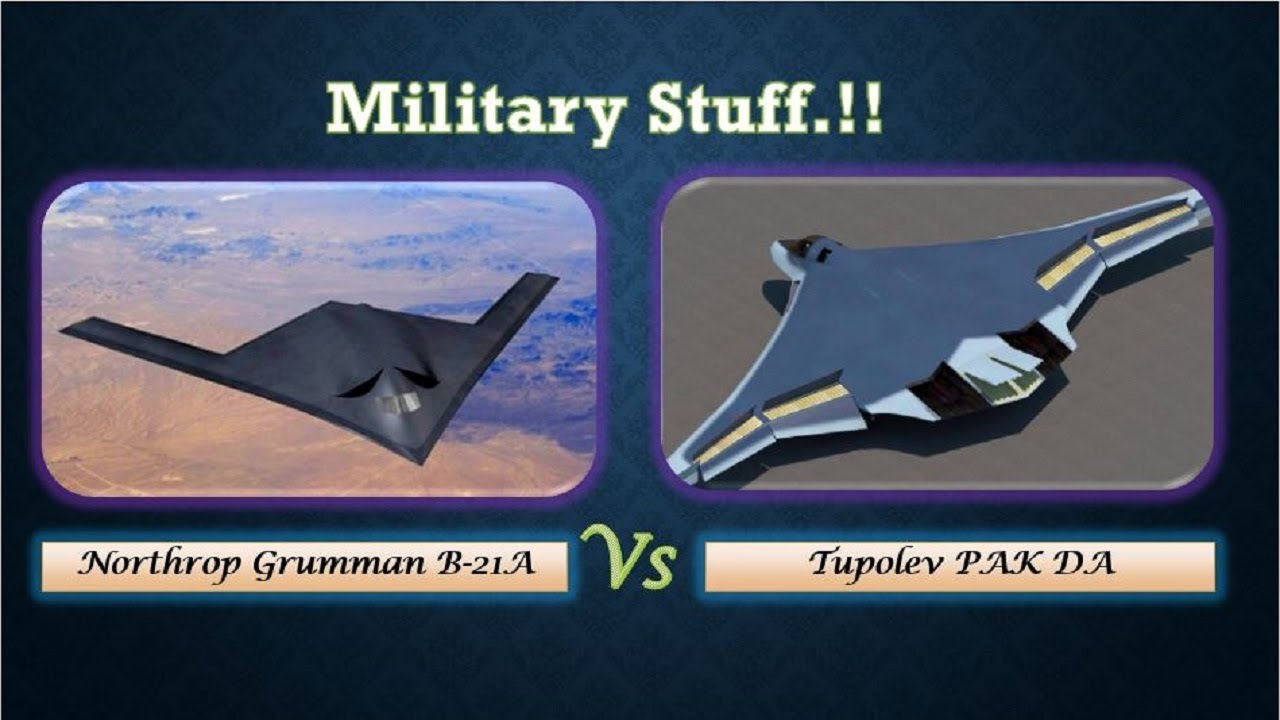 Military Stuff.!!

Northrop Grumman B-21A

Vs

Tupolev PAK DA